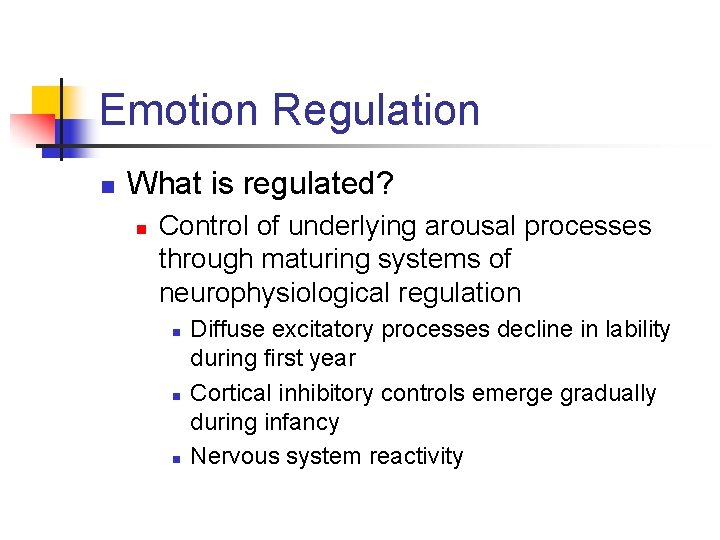 Emotion Regulation

What is regulated?

Control of underlying arousal processes through maturing systems of neurophysiological regulation

Diffuse excitatory processes decline in lability during first year

Cortical inhibitory controls emerge gradually during infancy

Nervous system reactivity